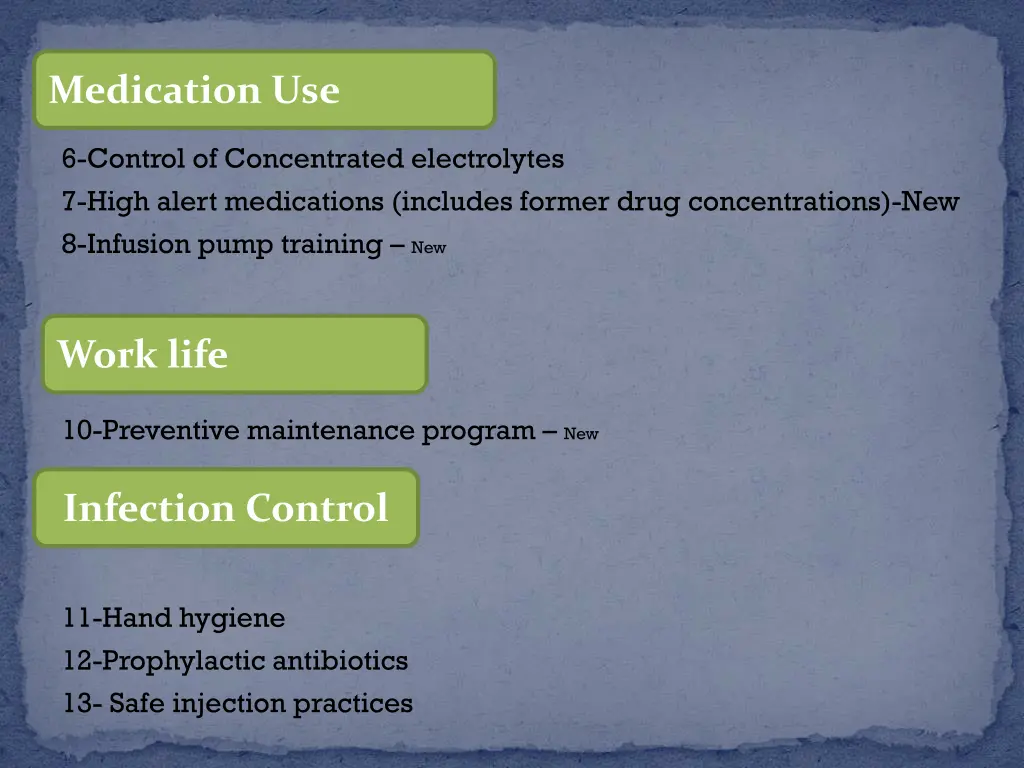 Medication Use

6-Control of Concentrated electrolytes
7-High alert medications (includes former drug concentrations)-New
8-Infusion pump training – New

Work life

10-Preventive maintenance program – New

Infection Control

11-Hand hygiene
12-Prophylactic antibiotics
13- Safe injection practices